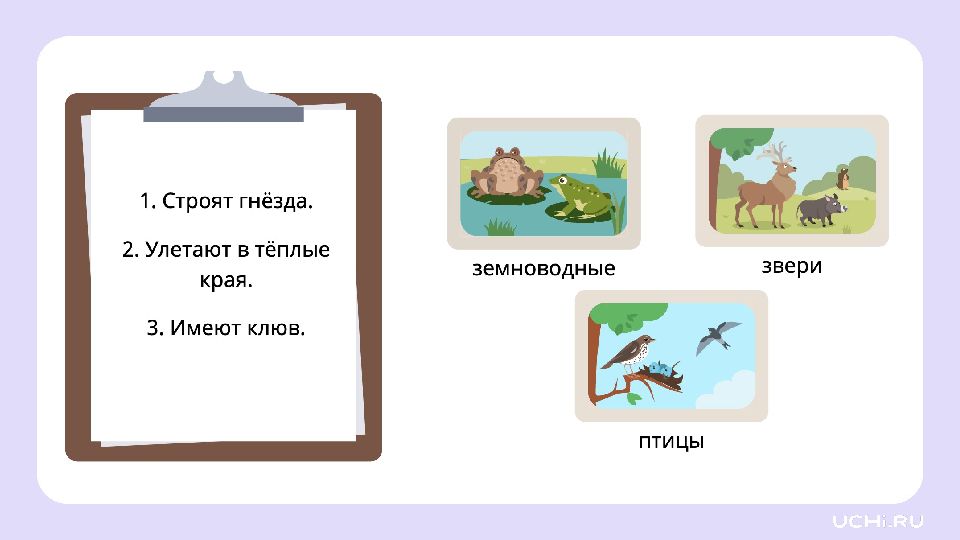 1. Строят гнёзда.

2. Улетают в тёплые края.

3. Имеют клюв.

земноводные

звери

птицы

UCHi.RU